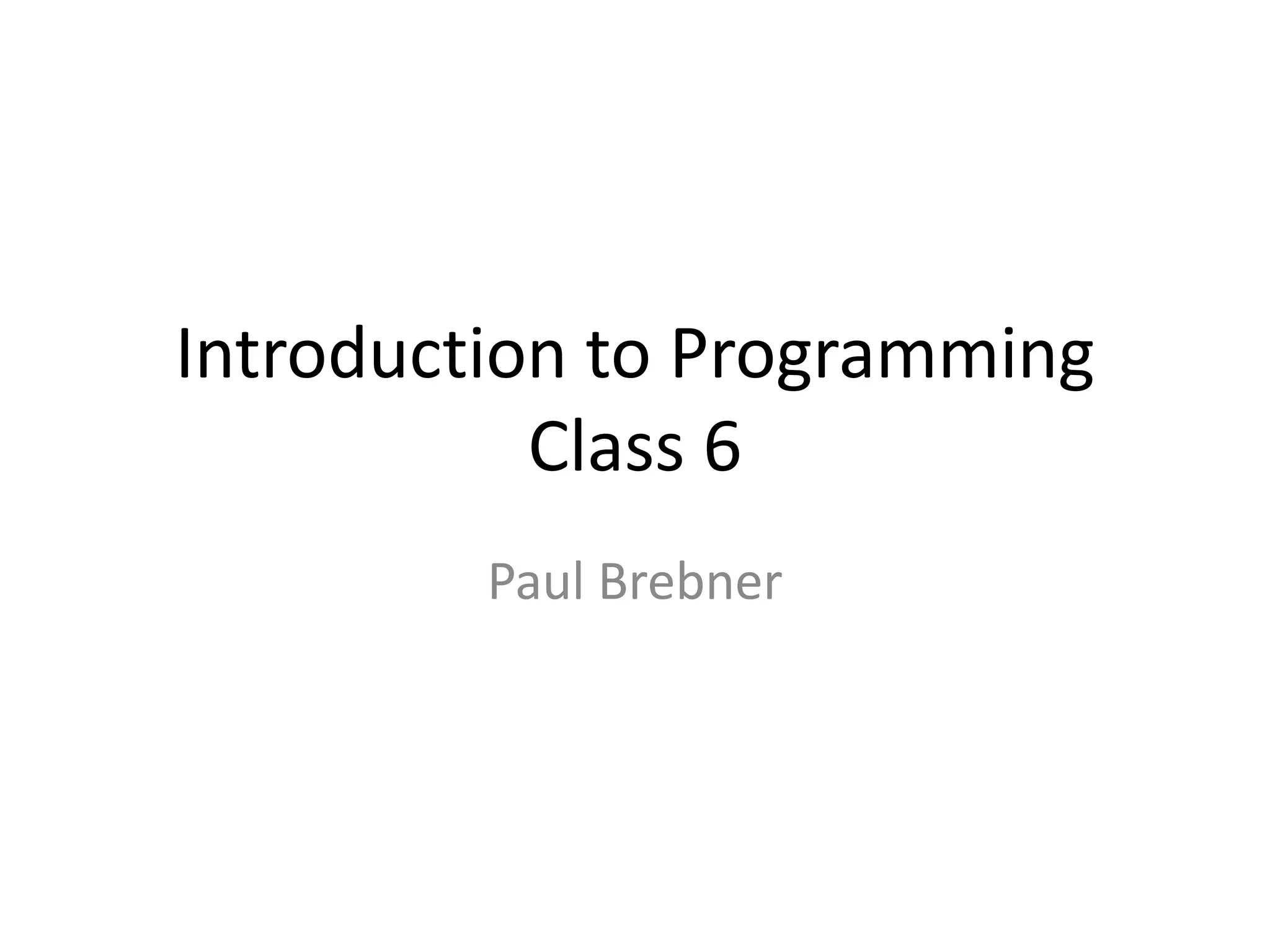 Introduction to Programming
Class 6

Paul Brebner